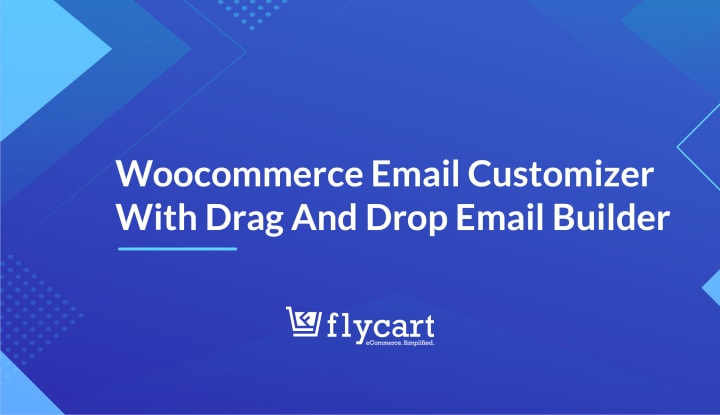 Woocommerce Email Customizer With Drag And Drop Email Builder

flycart
eCommerce. Simplified.